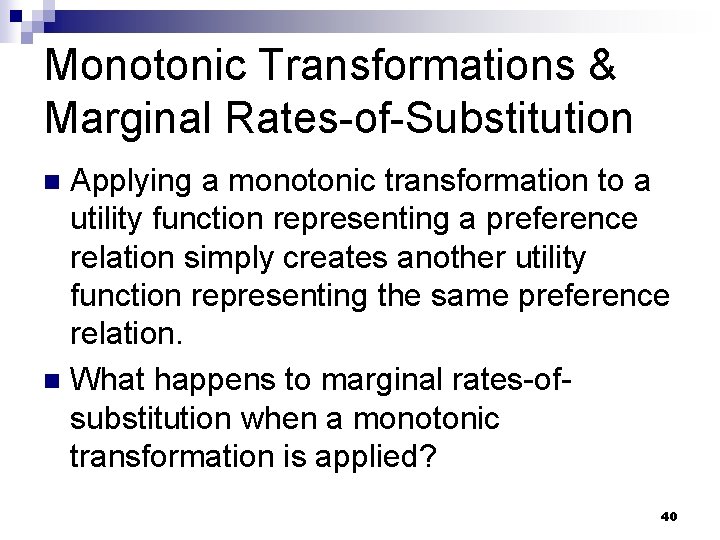 Monotonic Transformations & Marginal Rates-of-Substitution

■ Applying a monotonic transformation to a utility function representing a preference relation simply creates another utility function representing the same preference relation.

■ What happens to marginal rates-of-substitution when a monotonic transformation is applied?

40